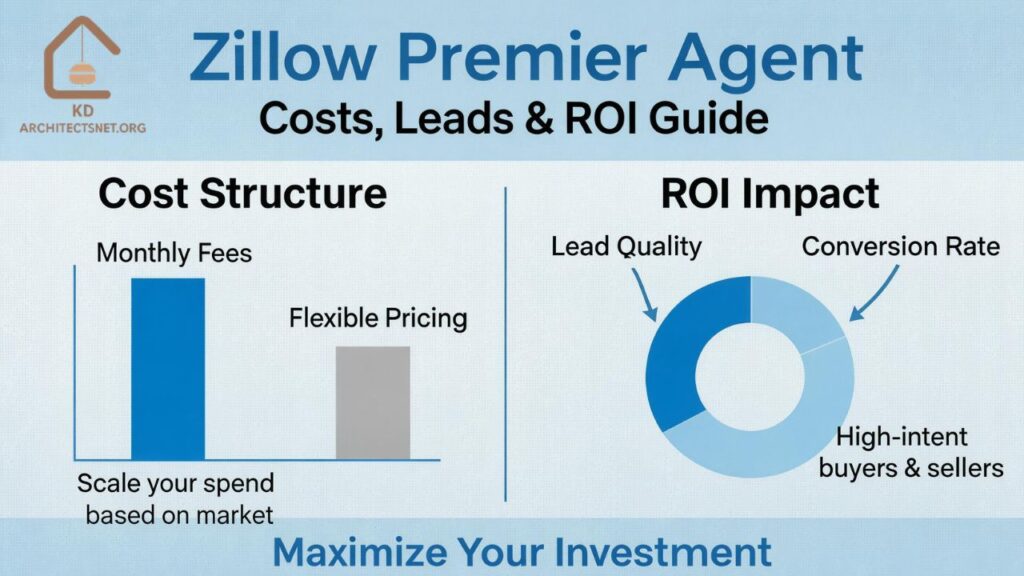 KD
ARCHITECTSNET.ORG

Zillow Premier Agent
Costs, Leads & ROI Guide

Cost Structure

Monthly Fees

Flexible Pricing

Scale your spend based on market

ROI Impact

Lead Quality

Conversion Rate

High-intent buyers & sellers

Maximize Your Investment